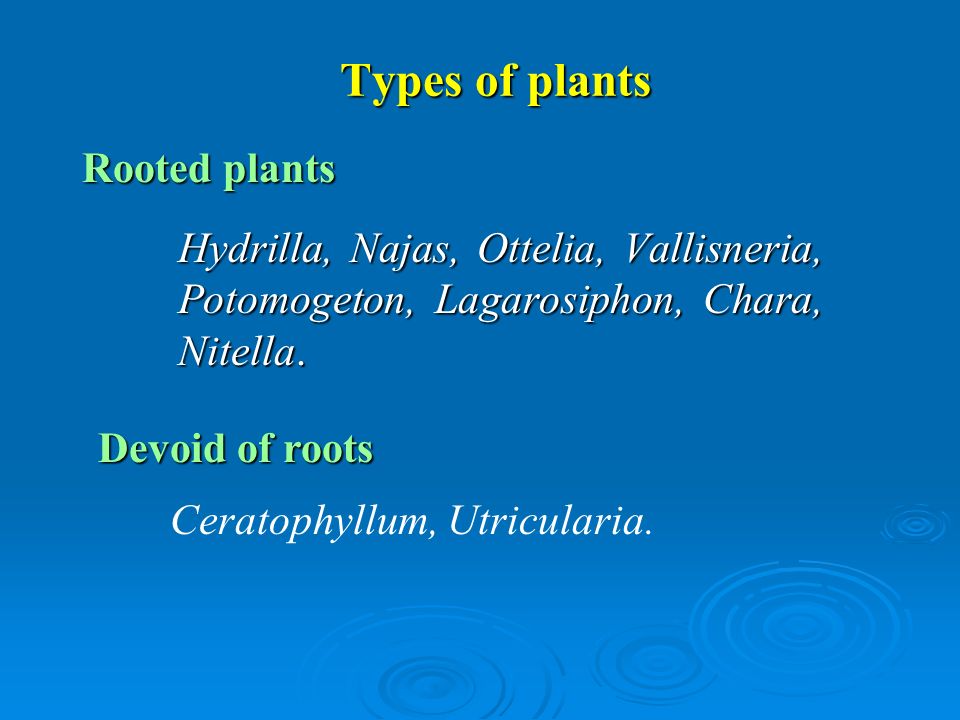 Types of plants

Rooted plants

Hydrilla, Najas, Ottelia, Vallisneria, Potomogeton, Lagarosiphon, Chara, Nitella.

Devoid of roots

Ceratophyllum, Utricularia.